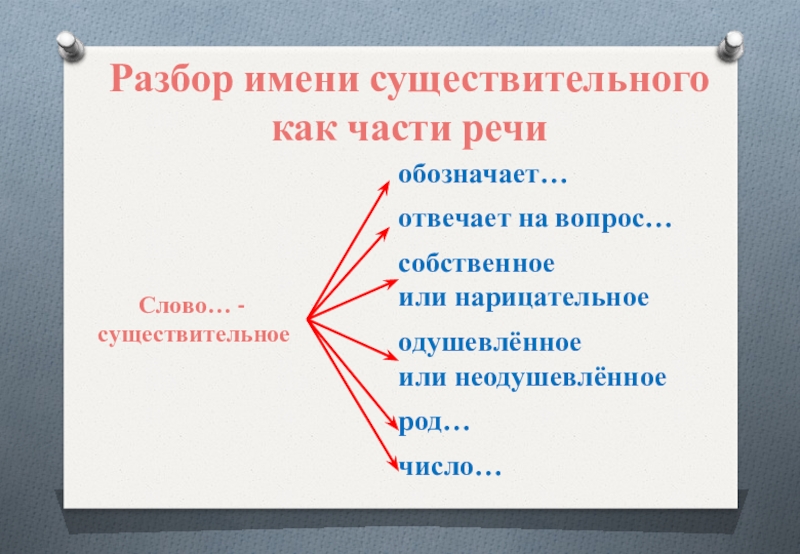 Разбор имени существительного как части речи

Слово… - существительное

обозначает…

отвечает на вопрос…

собственное
или нарицательное

одушевлённое
или неодушевлённое

род…

число…